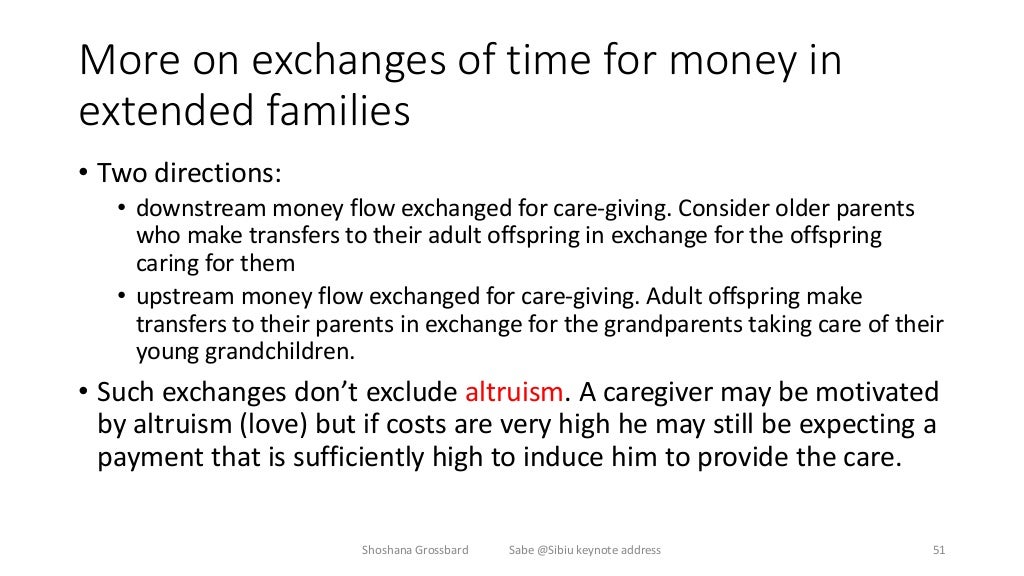 More on exchanges of time for money in extended families

• Two directions:
  • downstream money flow exchanged for care-giving. Consider older parents who make transfers to their adult offspring in exchange for the offspring caring for them
  • upstream money flow exchanged for care-giving. Adult offspring make transfers to their parents in exchange for the grandparents taking care of their young grandchildren.
• Such exchanges don't exclude altruism. A caregiver may be motivated by altruism (love) but if costs are very high he may still be expecting a payment that is sufficiently high to induce him to provide the care.

Shoshana Grossbard Sabe @Sibiu keynote address 51